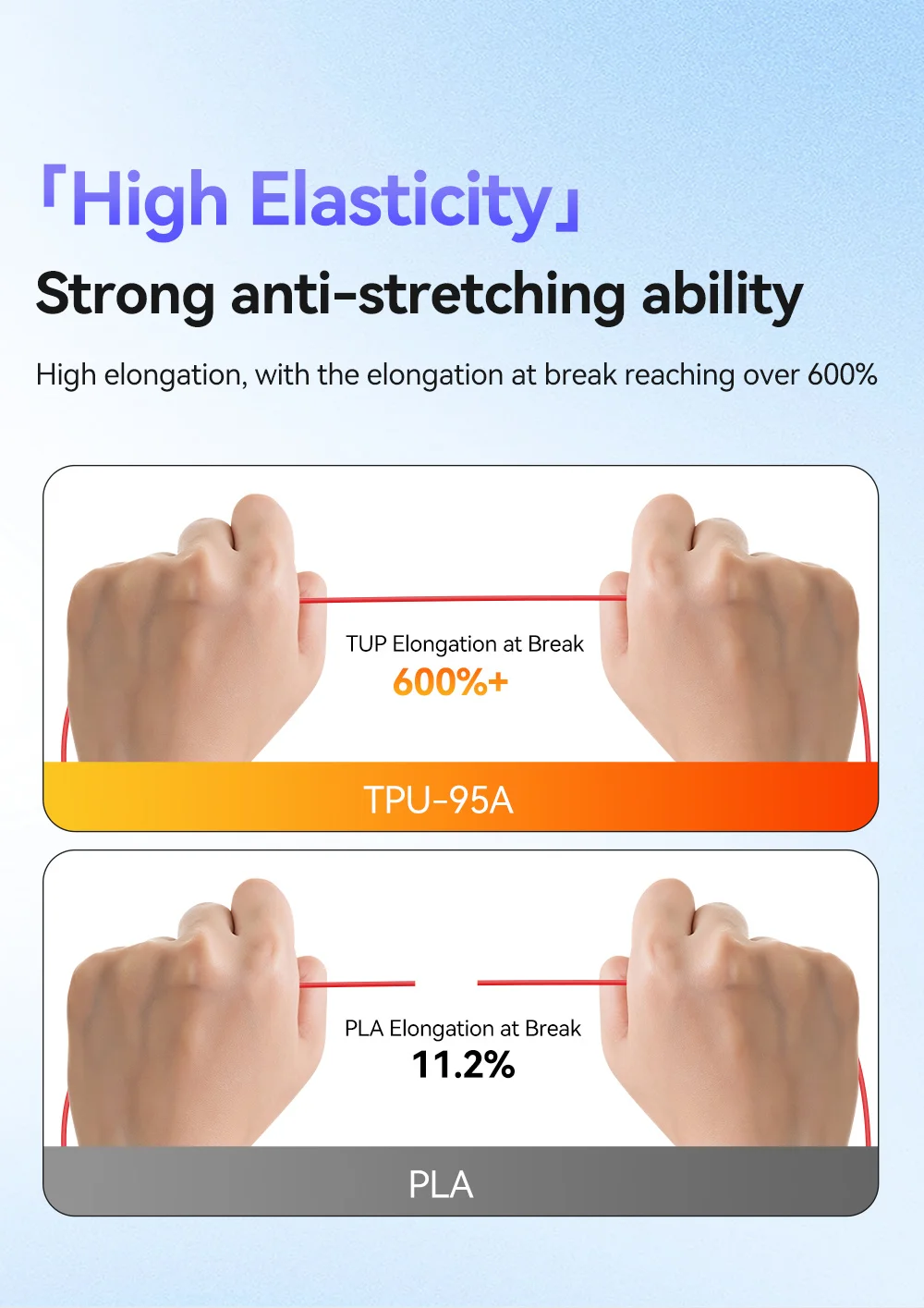 「High Elasticity」

Strong anti-stretching ability

High elongation, with the elongation at break reaching over 600%

TUP Elongation at Break
600%+

TPU-95A

PLA Elongation at Break
11.2%

PLA